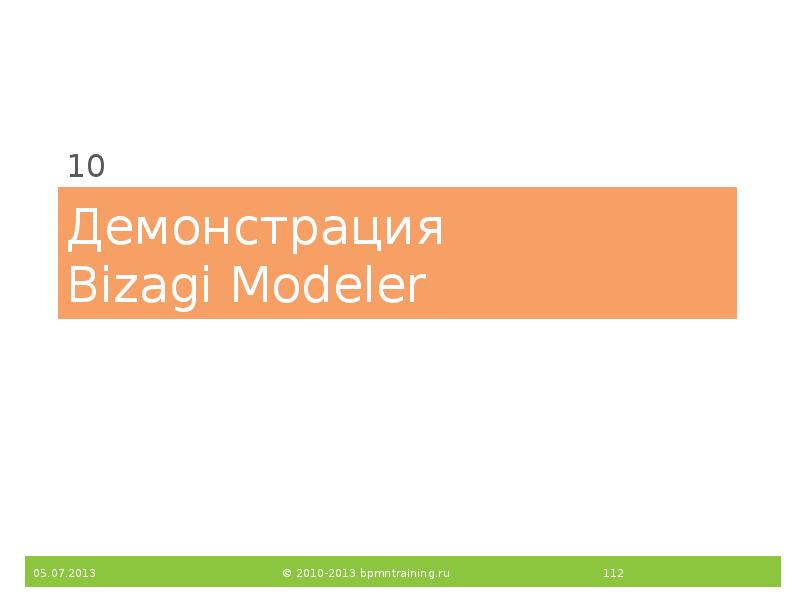 10

Демонстрация
Bizagi Modeler

05.07.2013 © 2010-2013 bpmntraining.ru 112